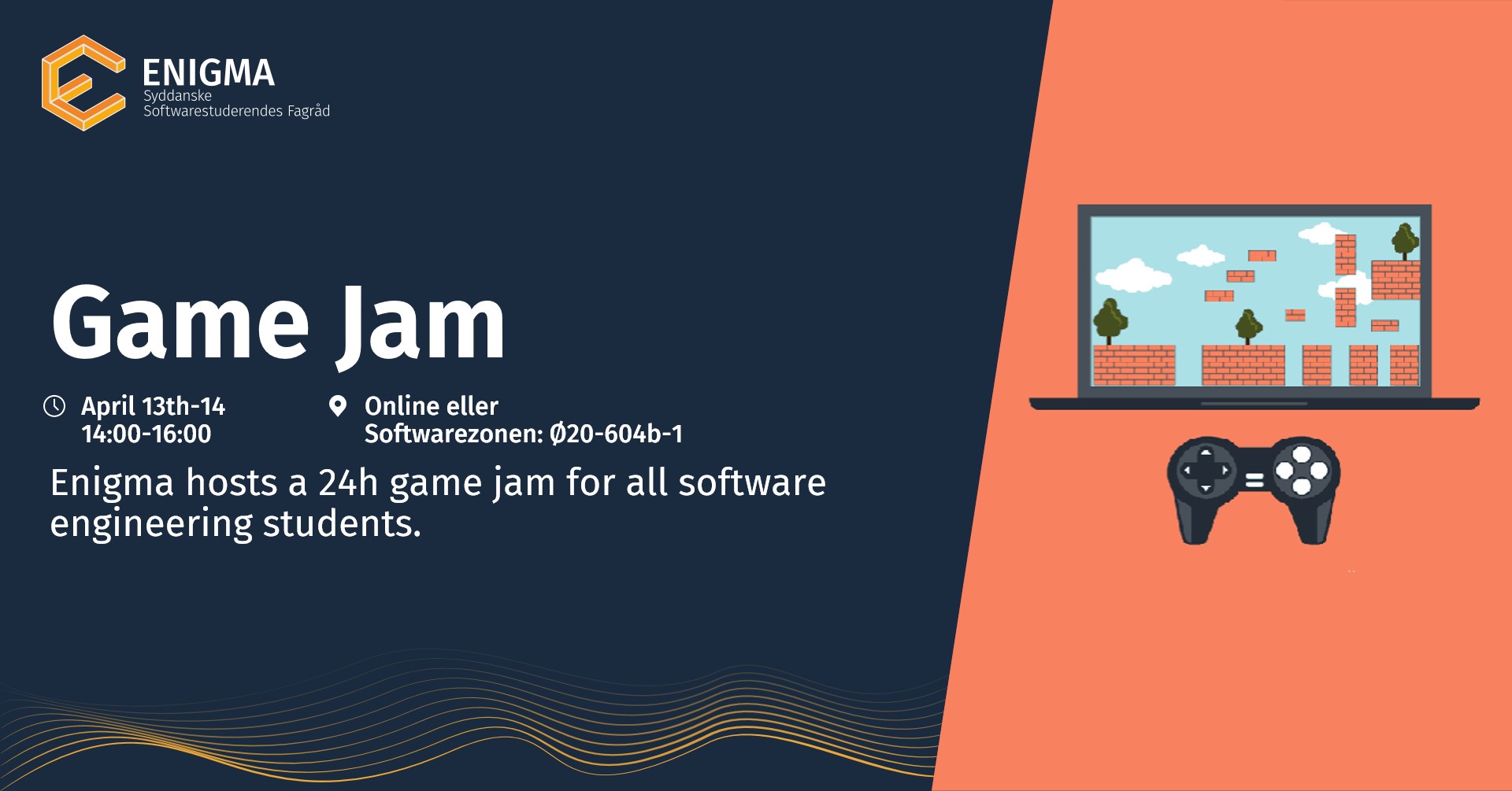 ENIGMA
Syddanske
Softwarestuderendes Fagråd

Game Jam

April 13th-14
14:00-16:00

Online eller
Softwarezonen: Ø20-604b-1

Enigma hosts a 24h game jam for all software engineering students.